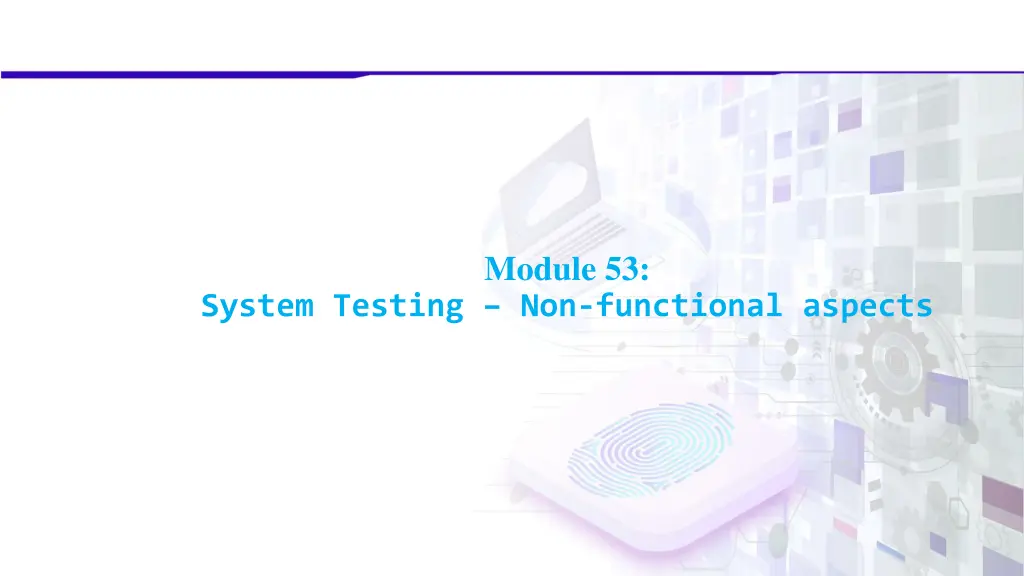 Module 53:
System Testing – Non-functional aspects